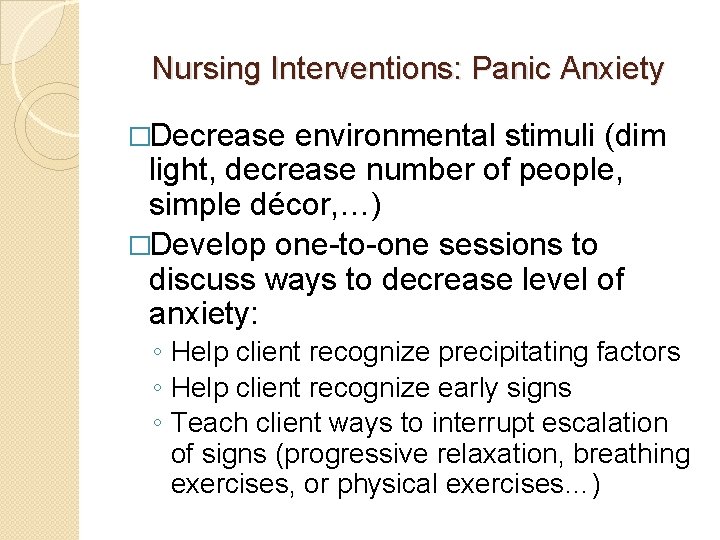 Nursing Interventions: Panic Anxiety

□Decrease environmental stimuli (dim light, decrease number of people, simple décor,…)

□Develop one-to-one sessions to discuss ways to decrease level of anxiety:

◦ Help client recognize precipitating factors
◦ Help client recognize early signs
◦ Teach client ways to interrupt escalation of signs (progressive relaxation, breathing exercises, or physical exercises…)